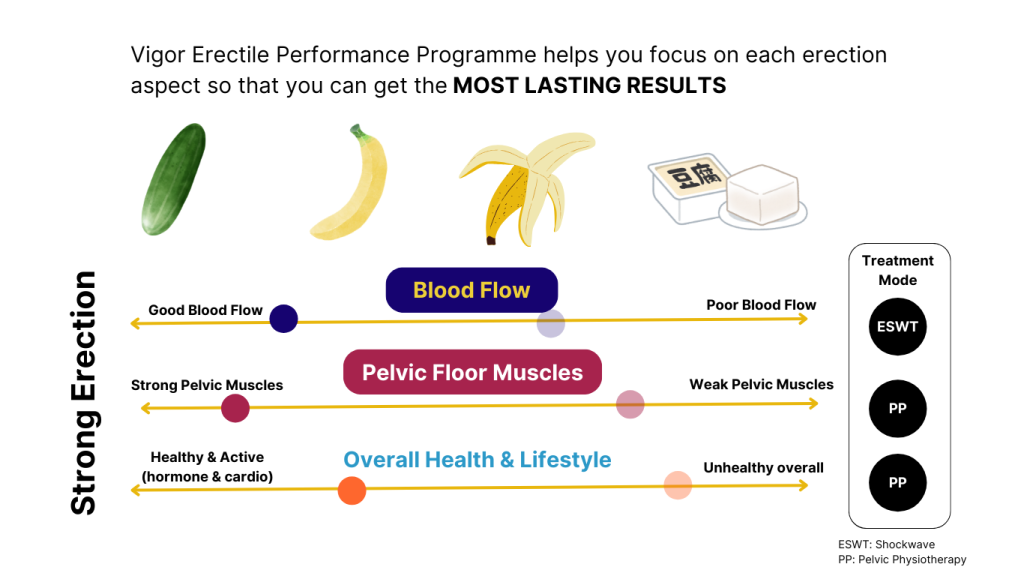 Vigor Erectile Performance Programme helps you focus on each erection aspect so that you can get the **MOST LASTING RESULTS**

豆腐

Strong Erection

Blood Flow

Good Blood Flow

Poor Blood Flow

Pelvic Floor Muscles

Strong Pelvic Muscles

Weak Pelvic Muscles

Overall Health & Lifestyle

Healthy & Active (hormone & cardio)

Unhealthy overall

Treatment Mode

ESWT

PP

PP

ESWT: Shockwave
PP: Pelvic Physiotherapy